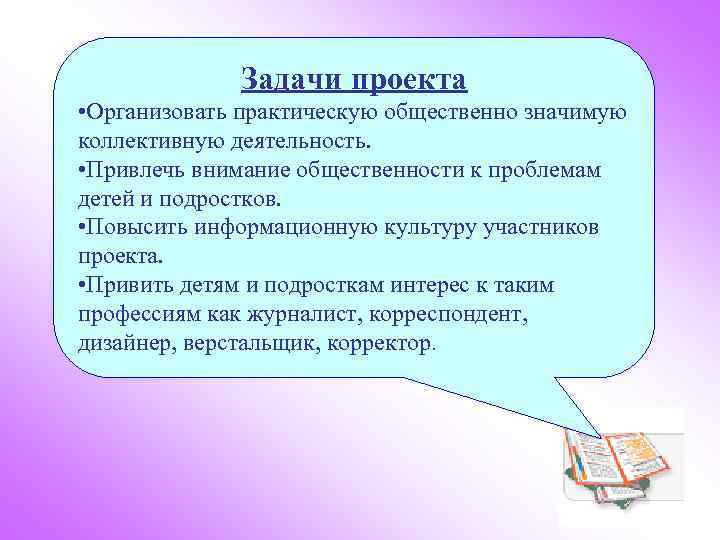 Задачи проекта

•Организовать практическую общественно значимую коллективную деятельность.
•Привлечь внимание общественности к проблемам детей и подростков.
•Повысить информационную культуру участников проекта.
•Привить детям и подросткам интерес к таким профессиям как журналист, корреспондент, дизайнер, верстальщик, корректор.